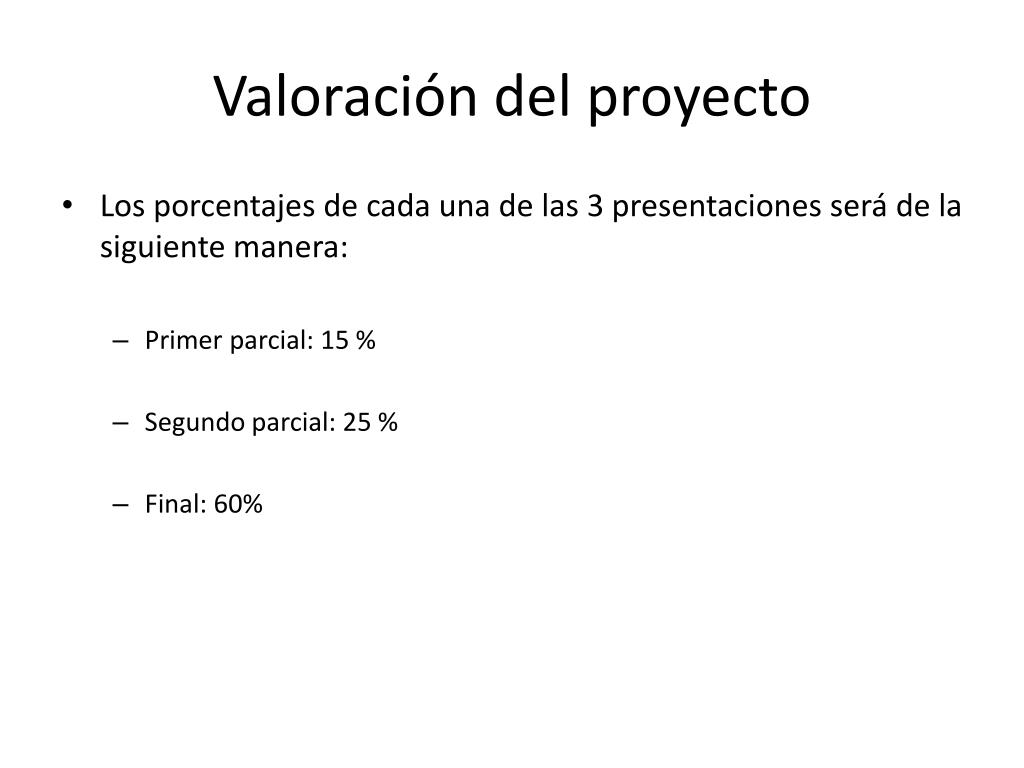 Valoración del proyecto

• Los porcentajes de cada una de las 3 presentaciones será de la siguiente manera:

– Primer parcial: 15 %

– Segundo parcial: 25 %

– Final: 60%